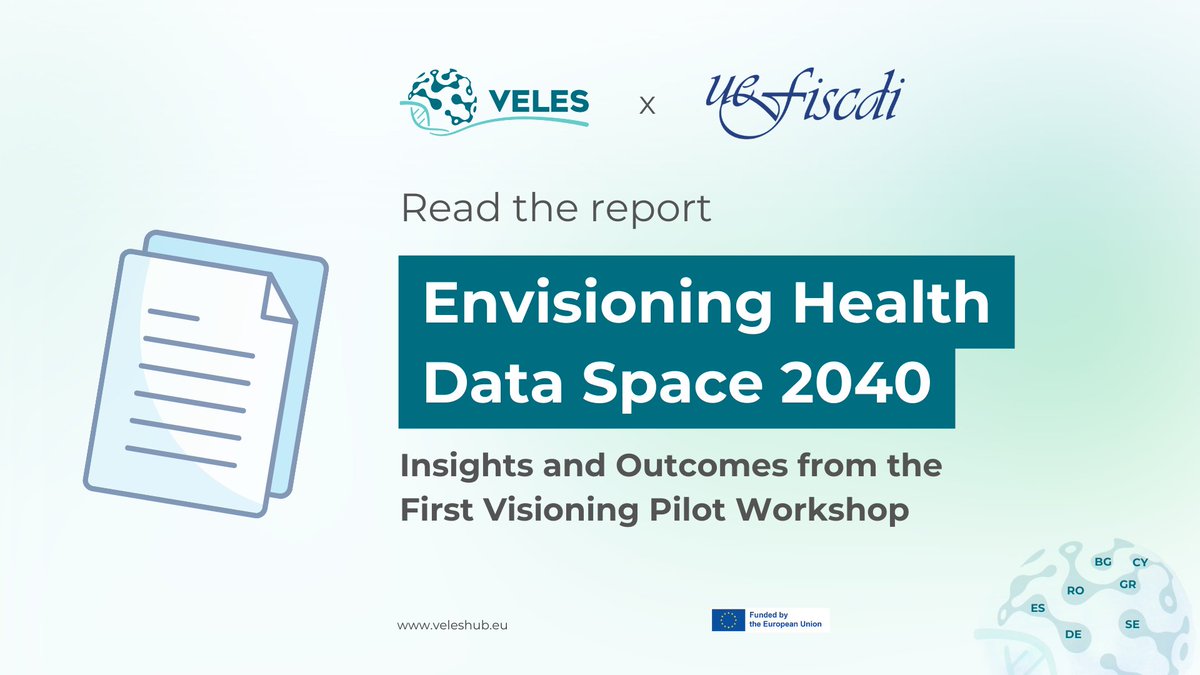 VELES x uefiscdi

Read the report

Envisioning Health Data Space 2040

Insights and Outcomes from the First Visioning Pilot Workshop

www.veleshub.eu

Funded by the European Union

BG CY RO GR ES SE DE